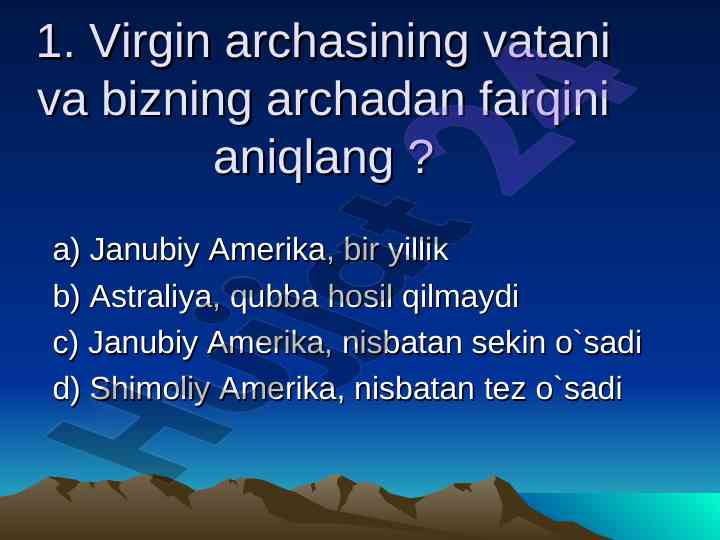 1. Virgin archasining vatani va bizning archadan farqini aniqlang ?

a) Janubiy Amerika, bir yillik
b) Astraliya, qubba hosil qilmaydi
c) Janubiy Amerika, nisbatan sekin o`sadi
d) Shimoliy Amerika, nisbatan tez o`sadi

Hujjat 24